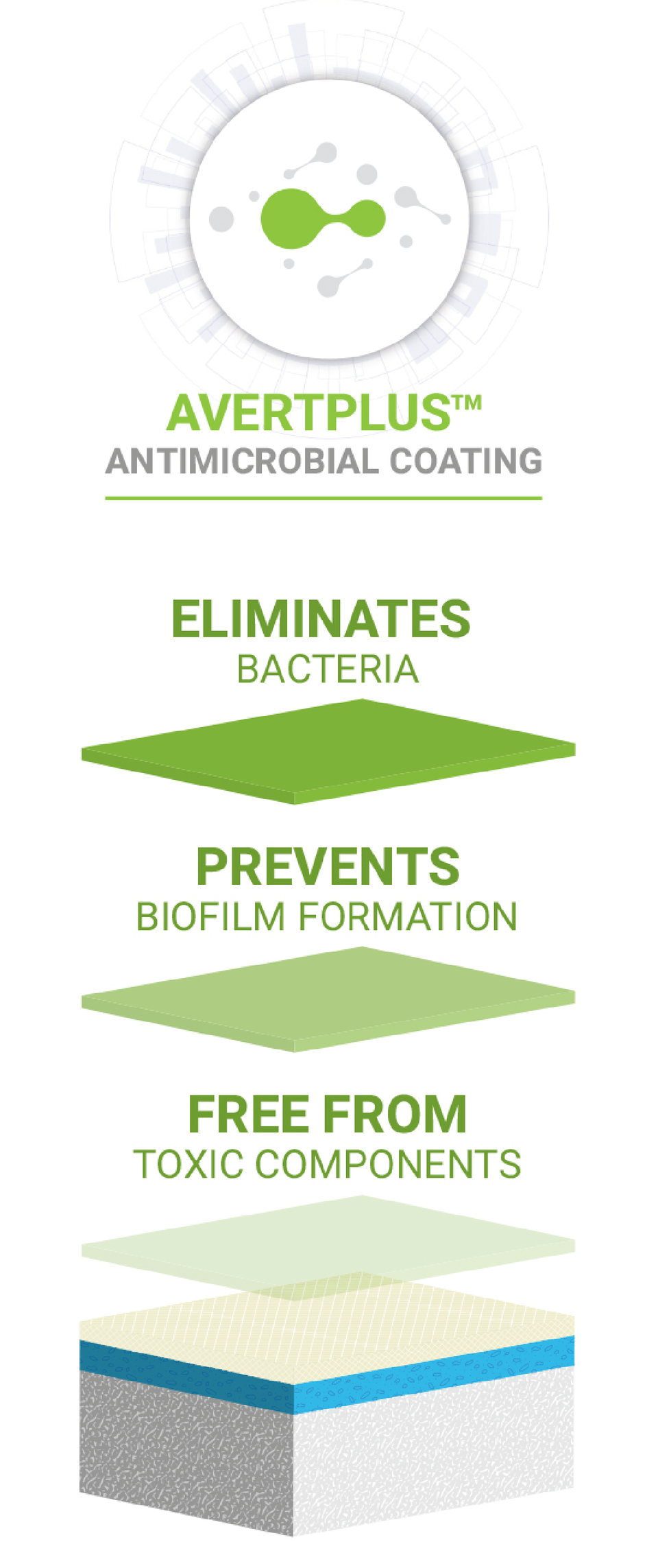 AVERTPLUS™
ANTIMICROBIAL COATING

ELIMINATES
BACTERIA

PREVENTS
BIOFILM FORMATION

FREE FROM
TOXIC COMPONENTS